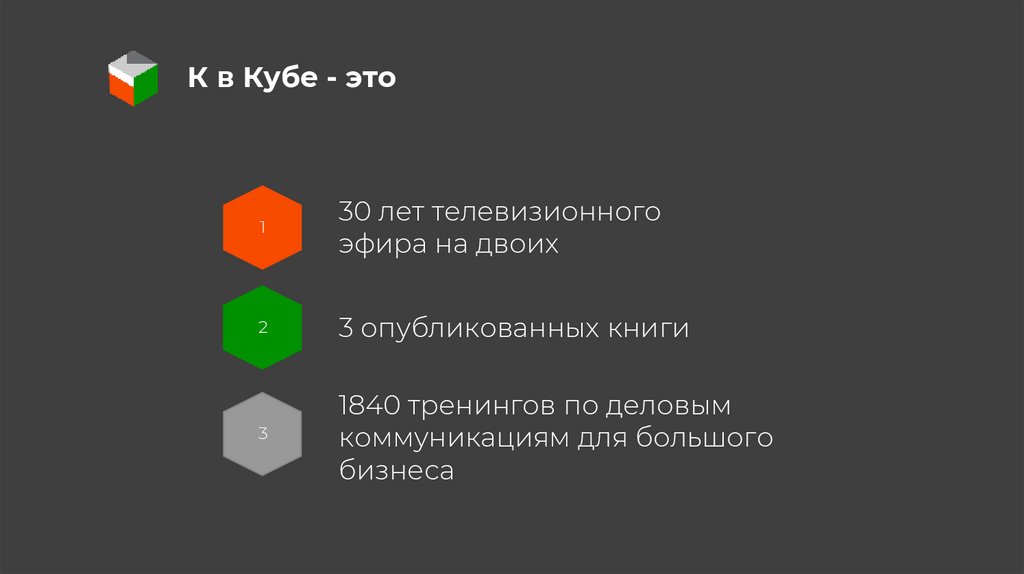 К в Кубе - это

1

30 лет телевизионного эфира на двоих

2

3 опубликованных книги

3

1840 тренингов по деловым коммуникациям для большого бизнеса